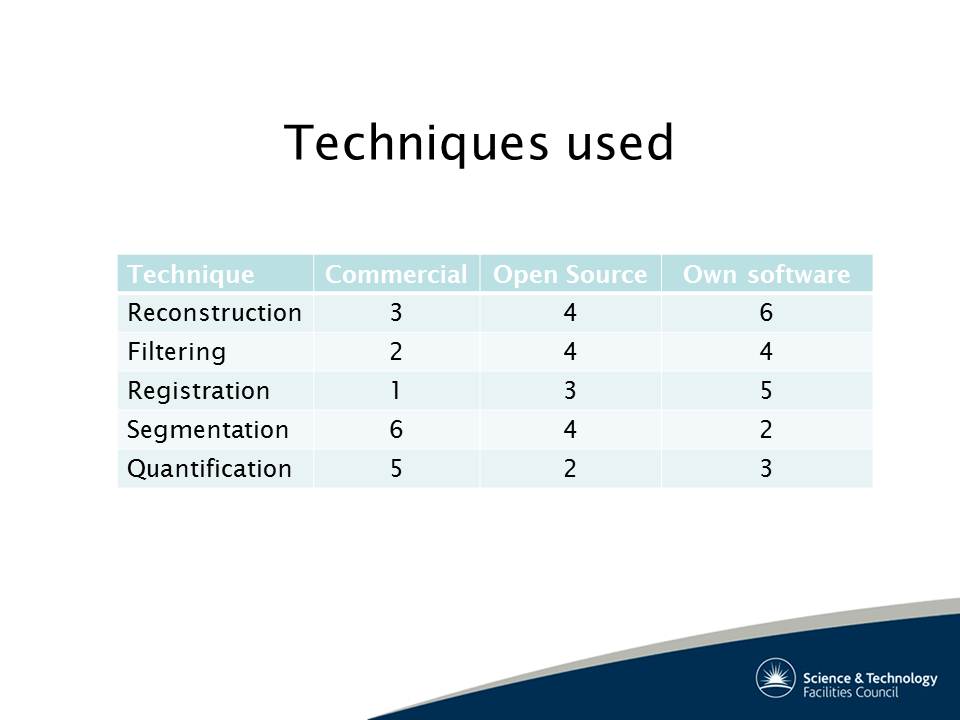 Techniques used

| Technique | Commercial | Open Source | Own software |
|---|---|---|---|
| Reconstruction | 3 | 4 | 6 |
| Filtering | 2 | 4 | 4 |
| Registration | 1 | 3 | 5 |
| Segmentation | 6 | 4 | 2 |
| Quantification | 5 | 2 | 3 |

Science & Technology Facilities Council